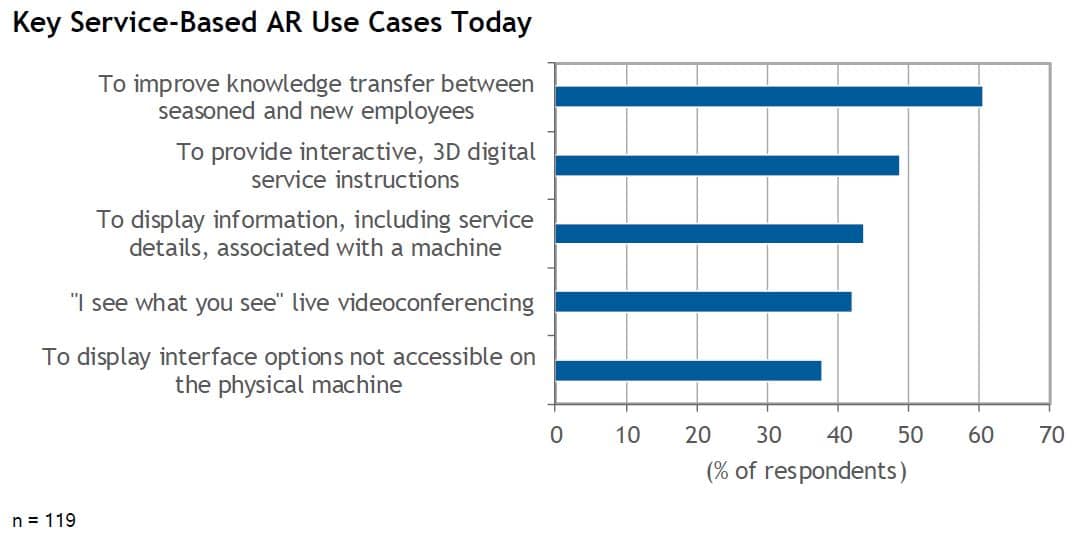 Key Service-Based AR Use Cases Today

To improve knowledge transfer between seasoned and new employees

To provide interactive, 3D digital service instructions

To display information, including service details, associated with a machine

"I see what you see" live videoconferencing

To display interface options not accessible on the physical machine

0 10 20 30 40 50 60 70

(% of respondents)

n = 119